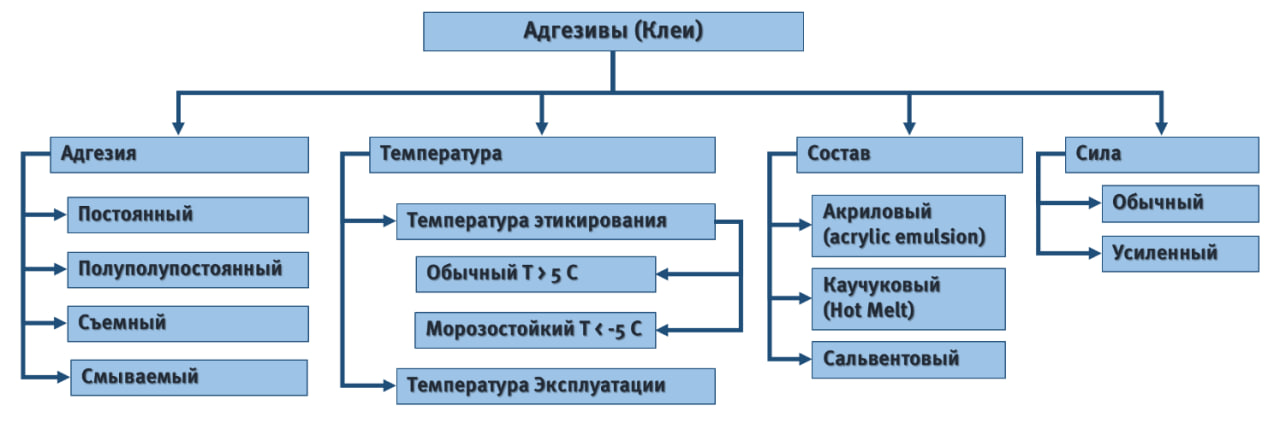 Адгезивы (Клеи)

Адгезия

Постоянный

Полуполупостоянный

Съемный

Смываемый

Температура

Температура этикирования

Обычный Т > 5 С

Морозостойкий Т < -5 С

Температура Эксплуатации

Состав

Акриловый (acrylic emulsion)

Каучуковый (Hot Melt)

Сальвентовый

Сила

Обычный

Усиленный